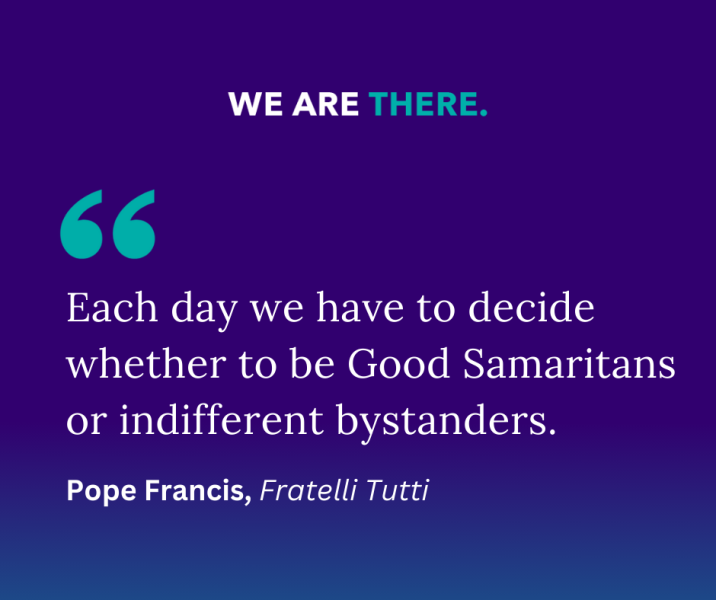 WE ARE THERE.

“

Each day we have to decide whether to be Good Samaritans or indifferent bystanders.

Pope Francis, Fratelli Tutti